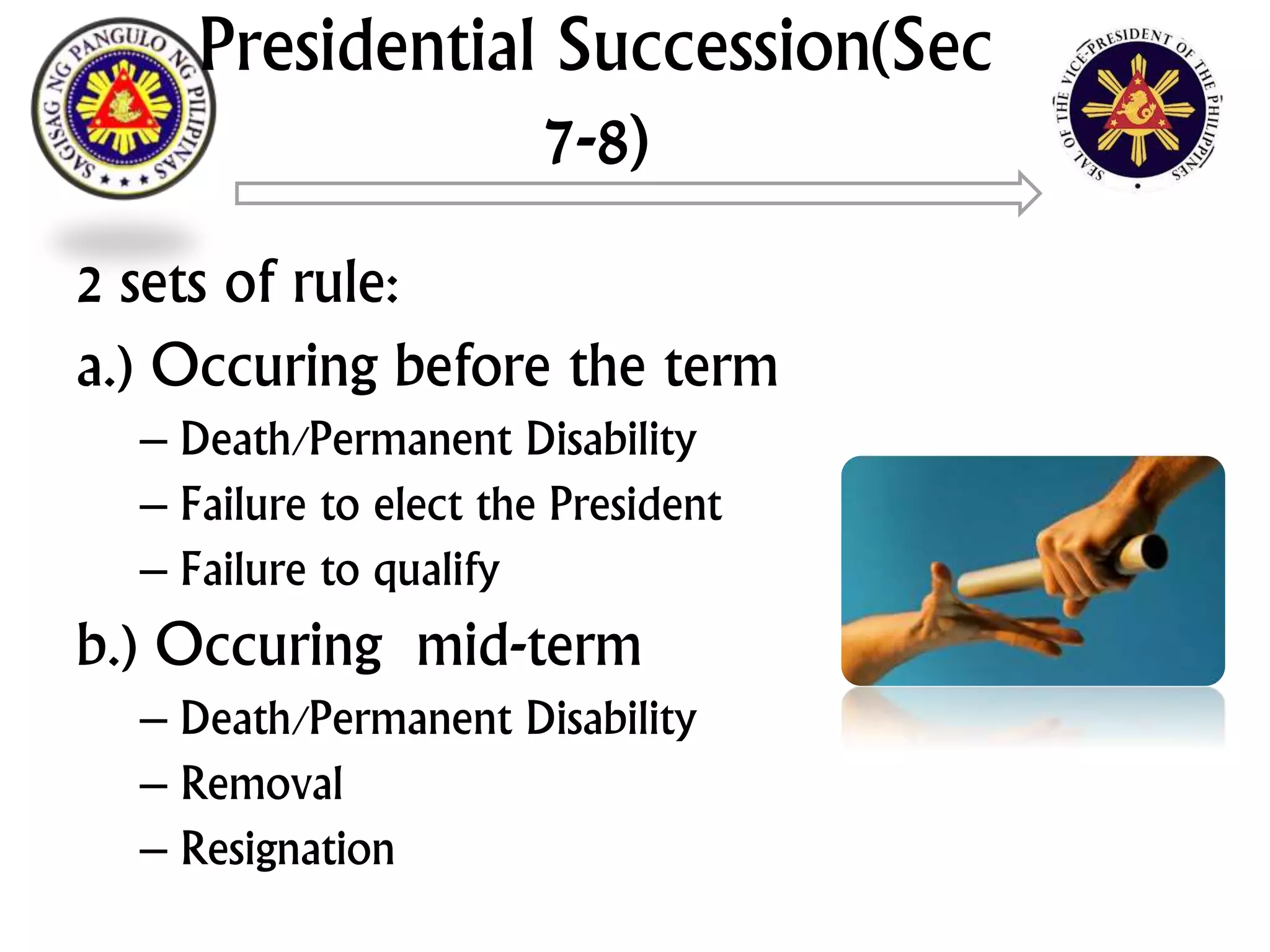 SAGISAG NG PANGULO NG PILIPINAS

Presidential Succession(Sec 7-8)

SEAL OF THE VICE-PRESIDENT OF THE PHILIPPINES

2 sets of rule:

a.) Occuring before the term

– Death/Permanent Disability

– Failure to elect the President

– Failure to qualify

b.) Occuring mid-term

– Death/Permanent Disability

– Removal

– Resignation